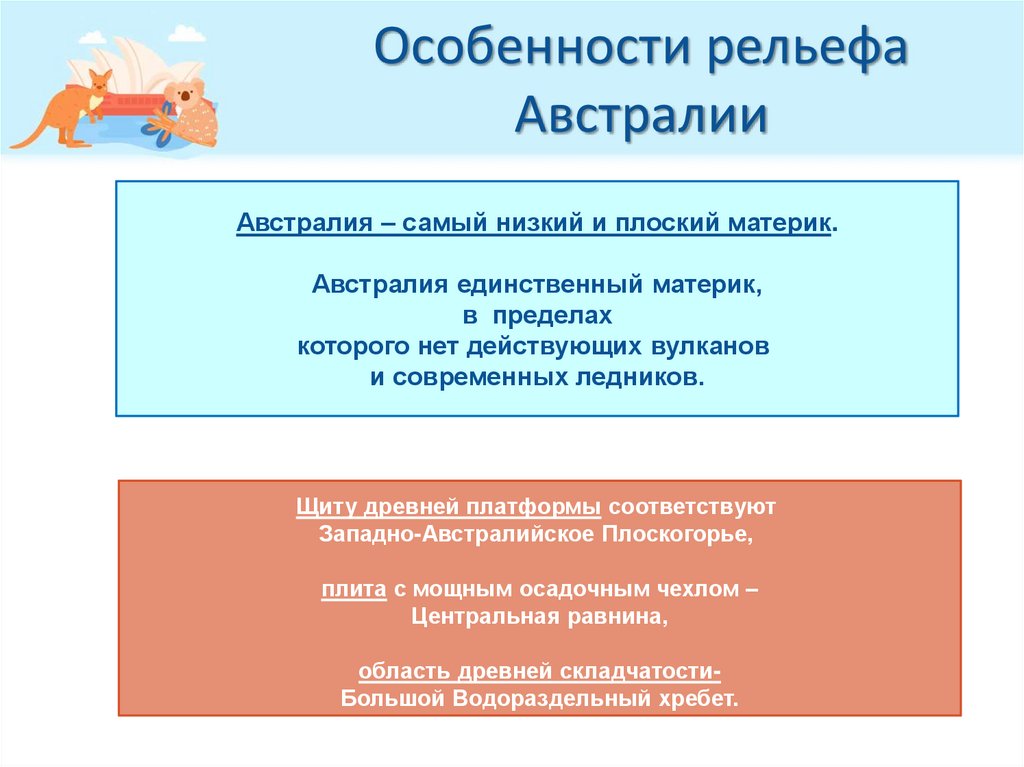 Особенности рельефа Австралии

Австралия – самый низкий и плоский материк.

Австралия единственный материк, в пределах которого нет действующих вулканов и современных ледников.

Щиту древней платформы соответствуют Западно-Австралийское Плоскогорье,

плита с мощным осадочным чехлом – Центральная равнина,

область древней складчатости- Большой Водораздельный хребет.